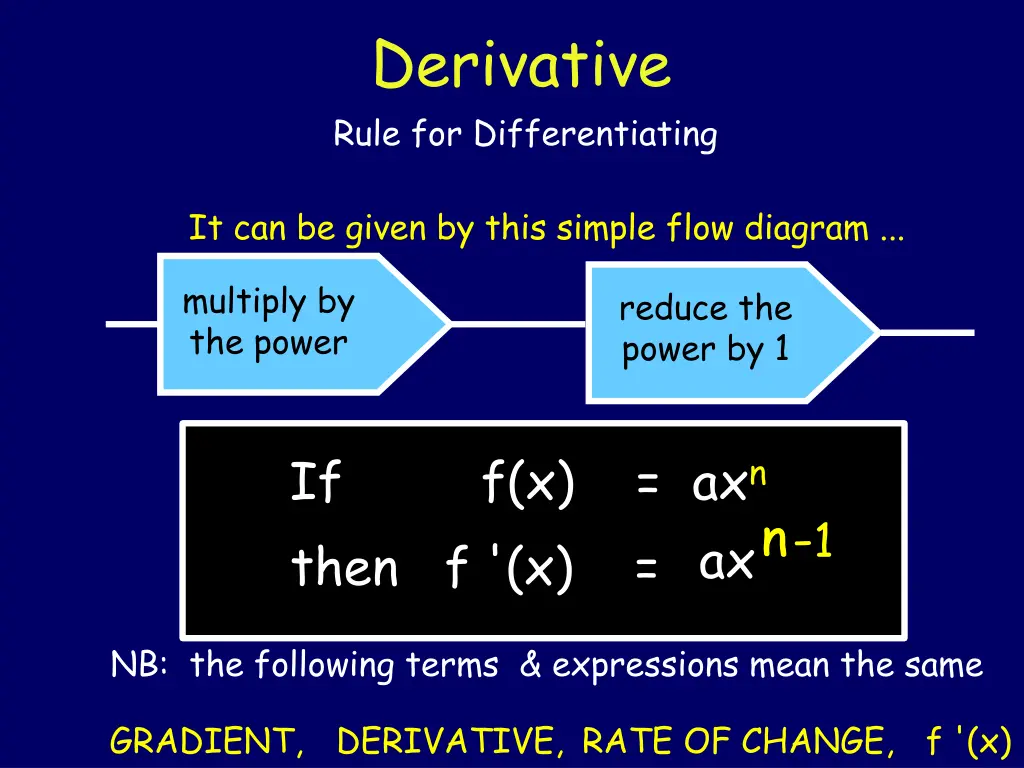 Derivative

Rule for Differentiating

It can be given by this simple flow diagram ...

multiply by the power

reduce the power by 1

If $f(x) = ax^n$

then $f'(x) = ax^{n-1}$

NB: the following terms & expressions mean the same

GRADIENT, DERIVATIVE, RATE OF CHANGE, $f'(x)$